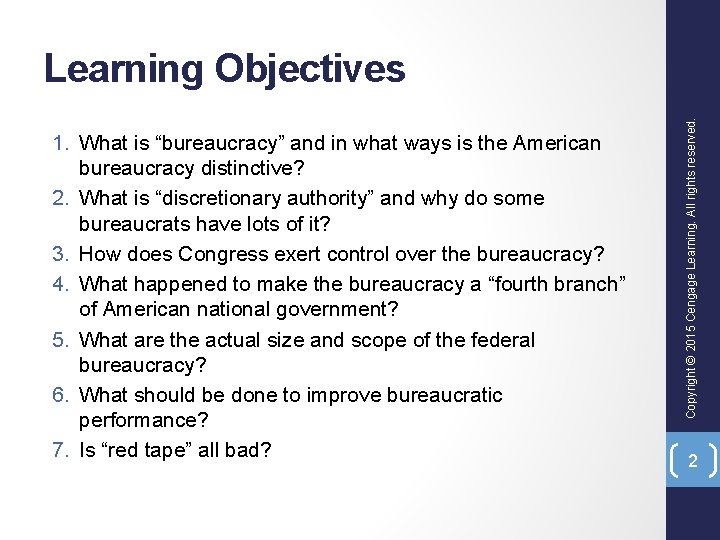 Learning Objectives

1. What is “bureaucracy” and in what ways is the American bureaucracy distinctive?
2. What is “discretionary authority” and why do some bureaucrats have lots of it?
3. How does Congress exert control over the bureaucracy?
4. What happened to make the bureaucracy a “fourth branch” of American national government?
5. What are the actual size and scope of the federal bureaucracy?
6. What should be done to improve bureaucratic performance?
7. Is “red tape” all bad?

Copyright © 2015 Cengage Learning. All rights reserved.

2